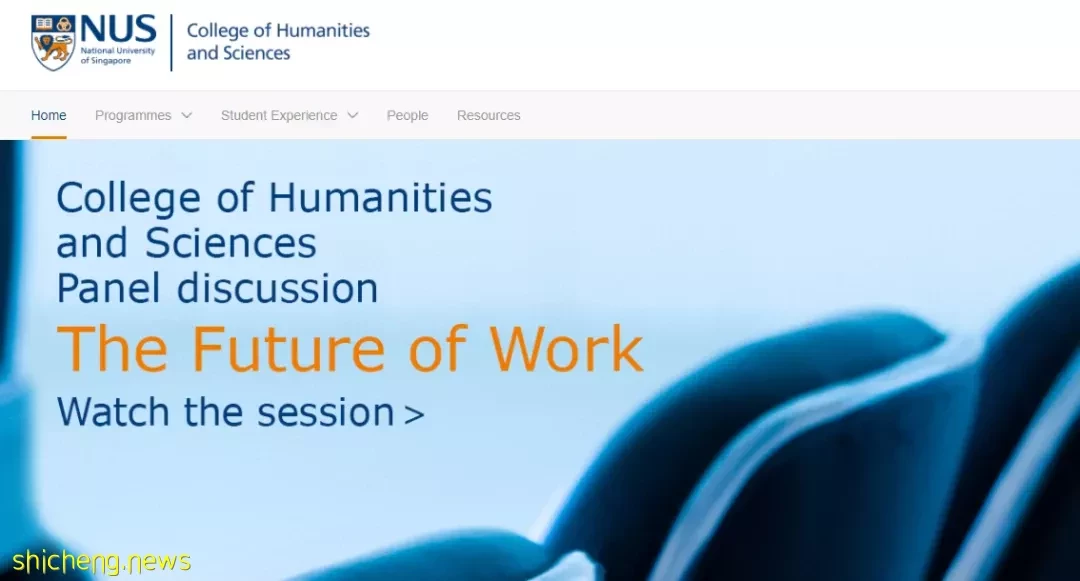 NUS National University of Singapore

College of Humanities and Sciences

Home Programmes Student Experience People Resources

College of Humanities and Sciences Panel discussion

The Future of Work

Watch the session >

shicheng.news